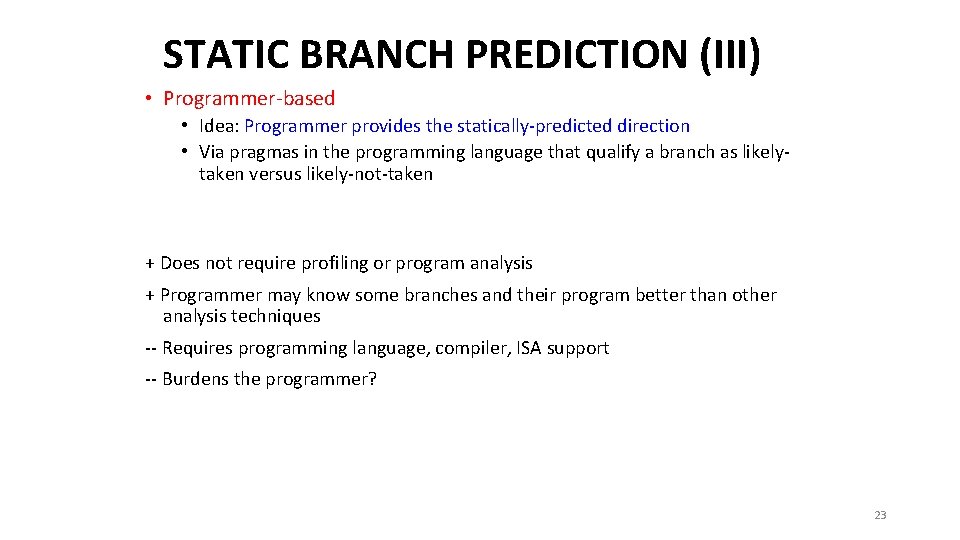 STATIC BRANCH PREDICTION (III)

• Programmer-based
  • Idea: Programmer provides the statically-predicted direction
  • Via pragmas in the programming language that qualify a branch as likely-taken versus likely-not-taken

+ Does not require profiling or program analysis

+ Programmer may know some branches and their program better than other analysis techniques

-- Requires programming language, compiler, ISA support

-- Burdens the programmer?

23